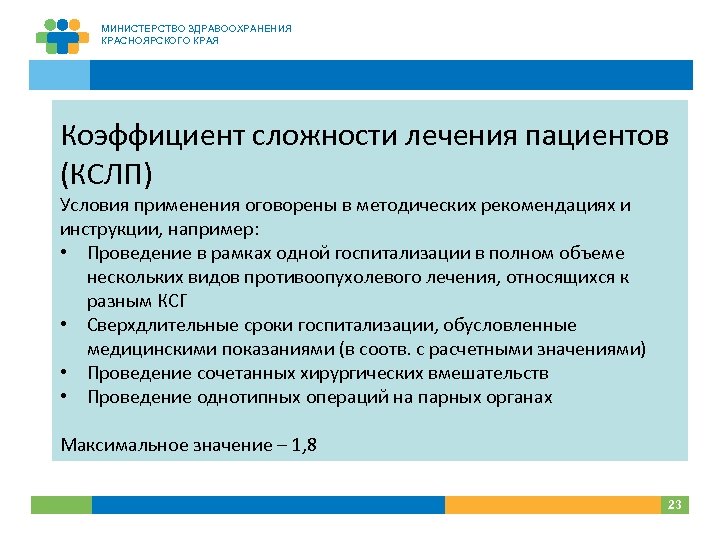 МИНИСТЕРСТВО ЗДРАВООХРАНЕНИЯ
КРАСНОЯРСКОГО КРАЯ

Коэффициент сложности лечения пациентов (КСЛП)

Условия применения оговорены в методических рекомендациях и инструкции, например:
• Проведение в рамках одной госпитализации в полном объеме нескольких видов противоопухолевого лечения, относящихся к разным КСГ
• Сверхдлительные сроки госпитализации, обусловленные медицинскими показаниями (в соотв. с расчетными значениями)
• Проведение сочетанных хирургических вмешательств
• Проведение однотипных операций на парных органах

Максимальное значение – 1,8

23